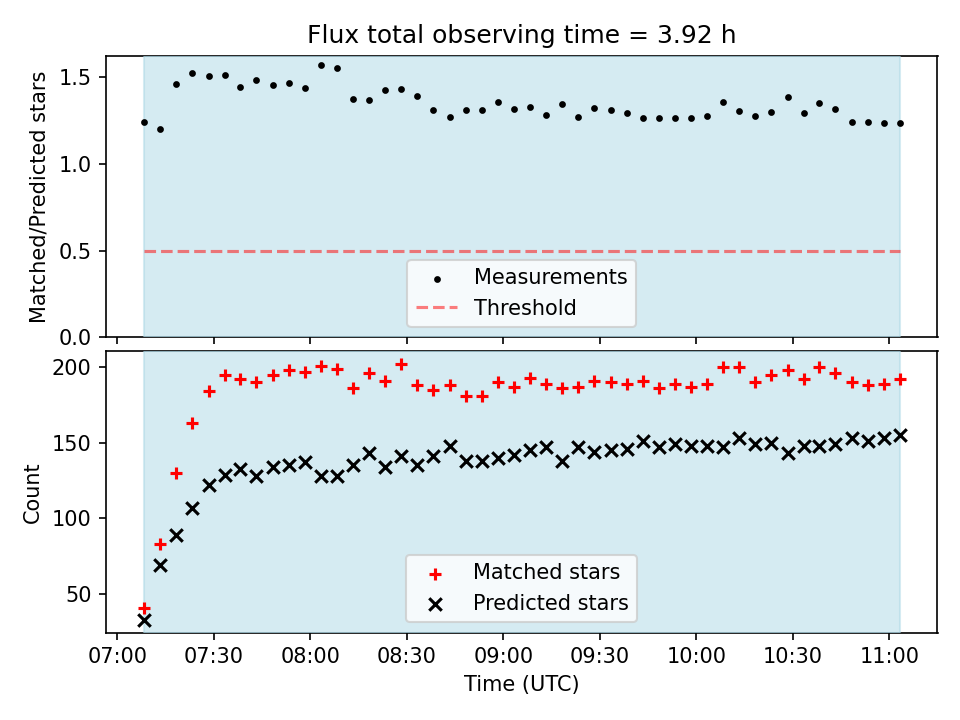 Flux total observing time = 3.92 h

Matched/Predicted stars

1.5
1.0
0.5
0.0

Measurements
Threshold

Count

200
150
100
50

Matched stars
Predicted stars

07:00 07:30 08:00 08:30 09:00 09:30 10:00 10:30 11:00

Time (UTC)